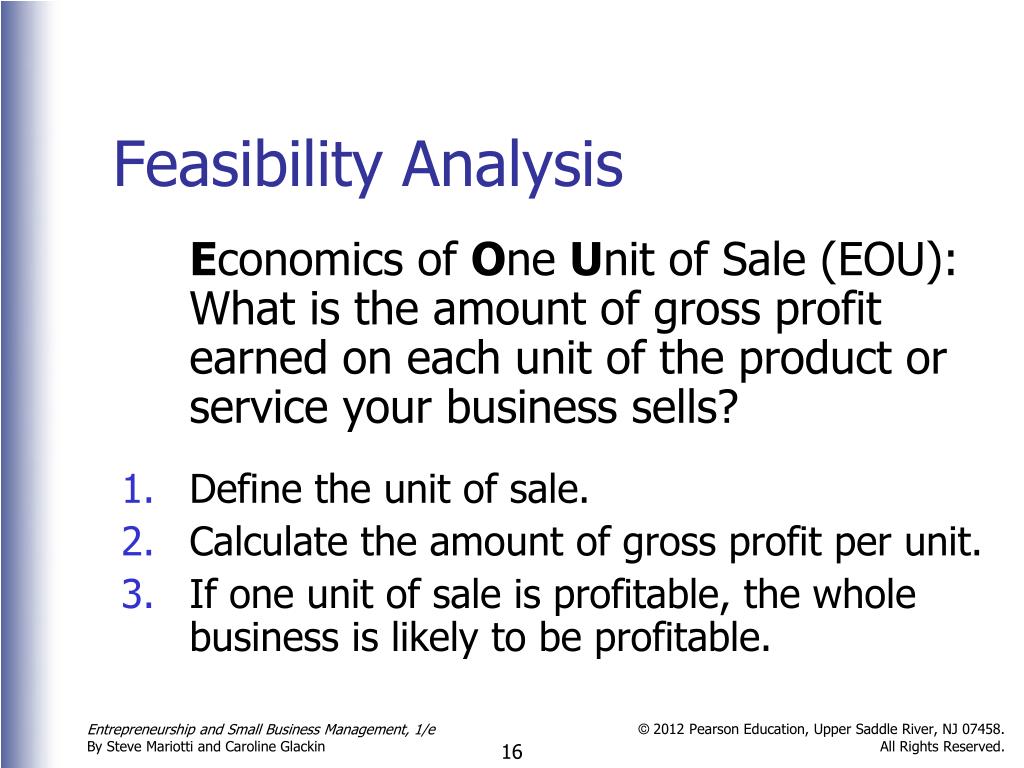 Feasibility Analysis

Economics of One Unit of Sale (EOU): What is the amount of gross profit earned on each unit of the product or service your business sells?

1. Define the unit of sale.
2. Calculate the amount of gross profit per unit.
3. If one unit of sale is profitable, the whole business is likely to be profitable.

Entrepreneurship and Small Business Management, 1/e
By Steve Mariotti and Caroline Glackin

16

© 2012 Pearson Education, Upper Saddle River, NJ 07458.
All Rights Reserved.